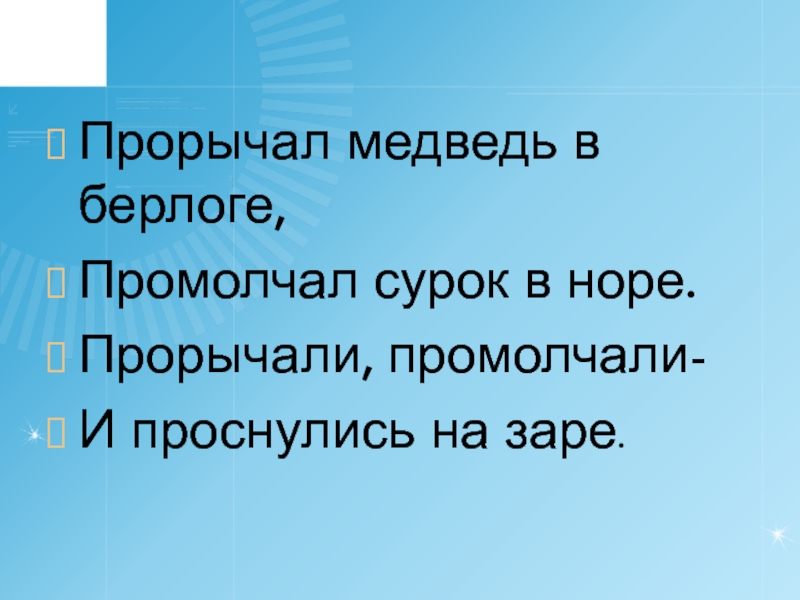 Прорычал медведь в берлоге,

Промолчал сурок в норе.

Прорычали, промолчали-

И проснулись на заре.